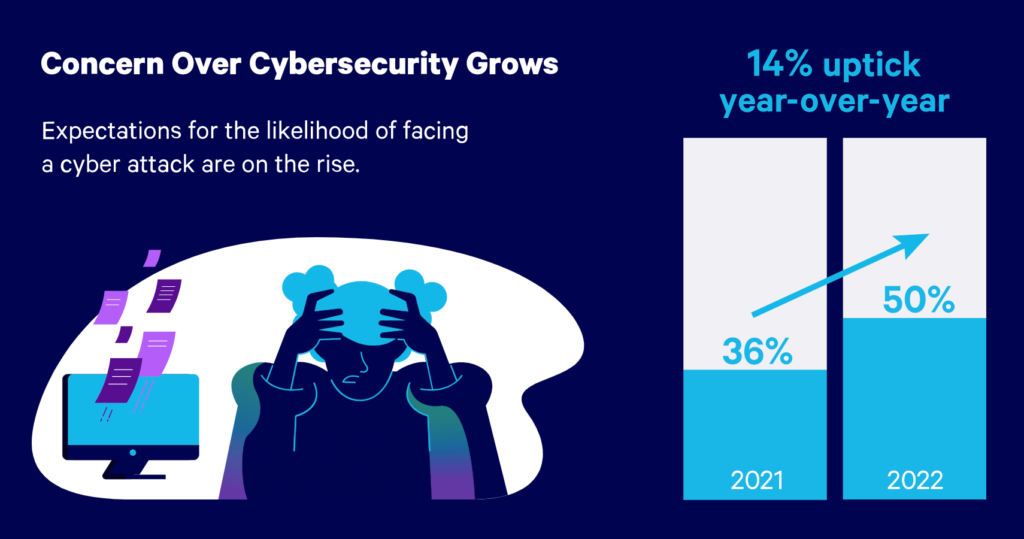 Concern Over Cybersecurity Grows

Expectations for the likelihood of facing a cyber attack are on the rise.

14% uptick year-over-year

36%

50%

2021

2022